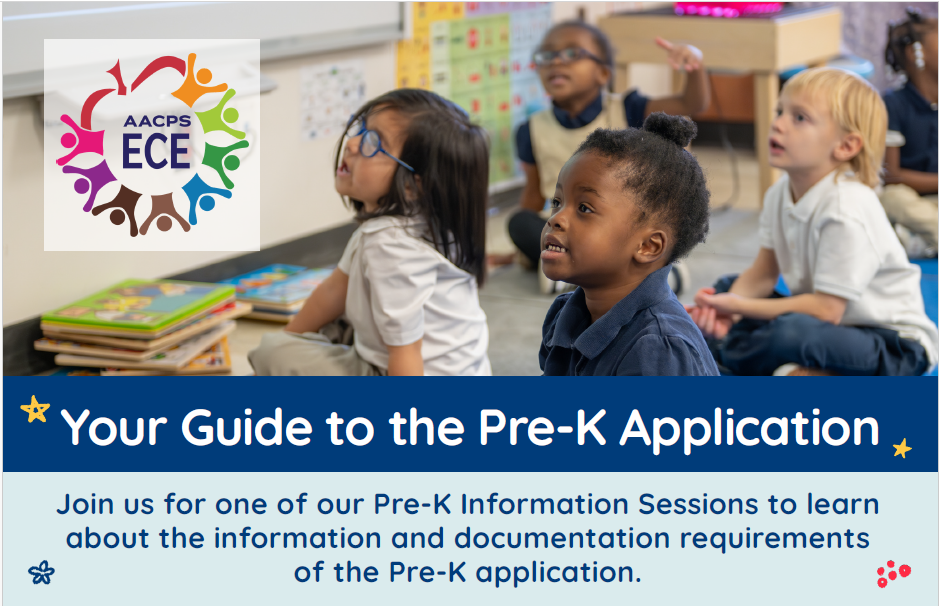 AACPS
ECE

Your Guide to the Pre-K Application

Join us for one of our Pre-K Information Sessions to learn about the information and documentation requirements of the Pre-K application.